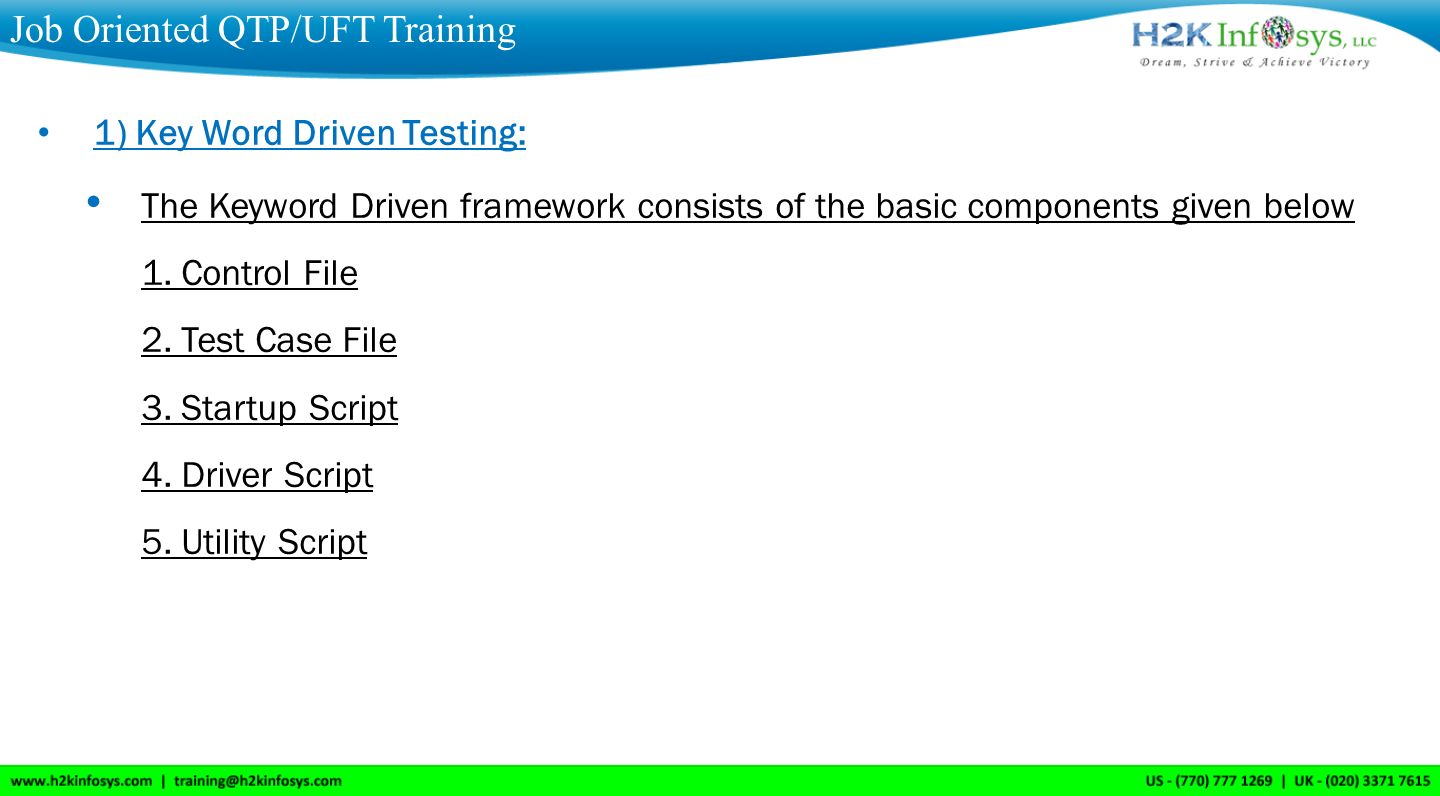 Job Oriented QTP/UFT Training

H2K Infosys, LLC
Dream, Strive & Achieve Victory

• 1) Key Word Driven Testing:

• The Keyword Driven framework consists of the basic components given below

1. Control File

2. Test Case File

3. Startup Script

4. Driver Script

5. Utility Script

www.h2kinfosys.com | training@h2kinfosys.com

US - (770) 777 1269 | UK - (020) 3371 7615